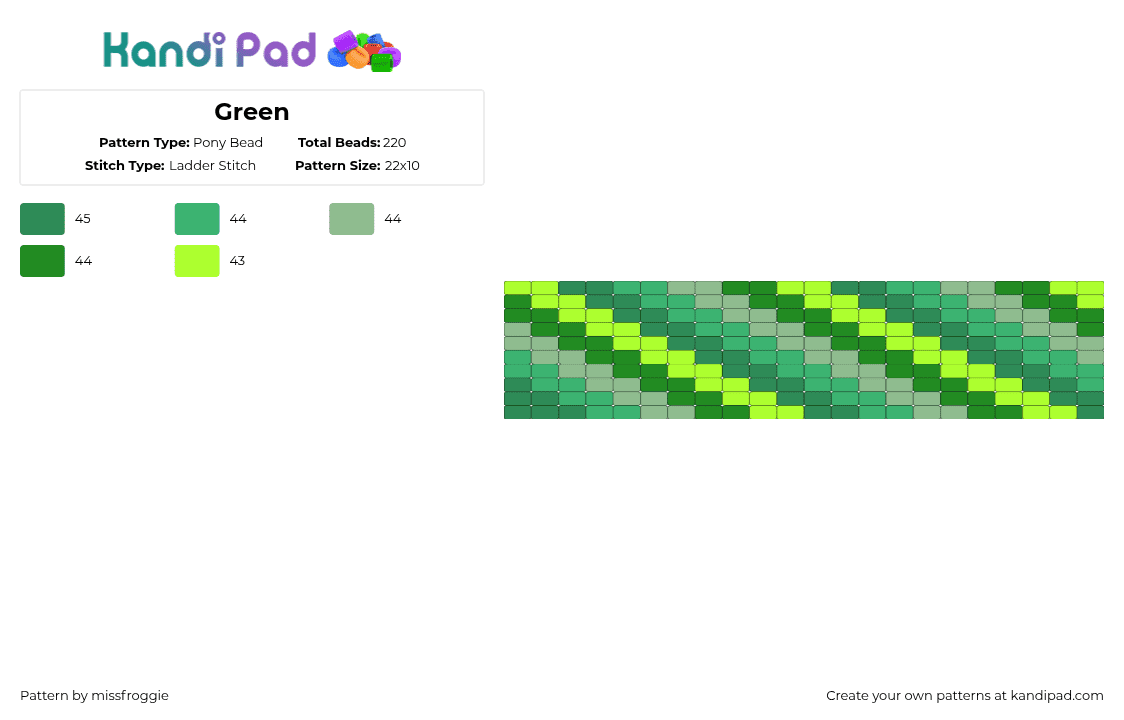 Kandi Pad

Green

Pattern Type: Pony Bead
Total Beads: 220
Stitch Type: Ladder Stitch
Pattern Size: 22x10

45
44
44
44
43

Pattern by missfroggie

Create your own patterns at kandipad.com